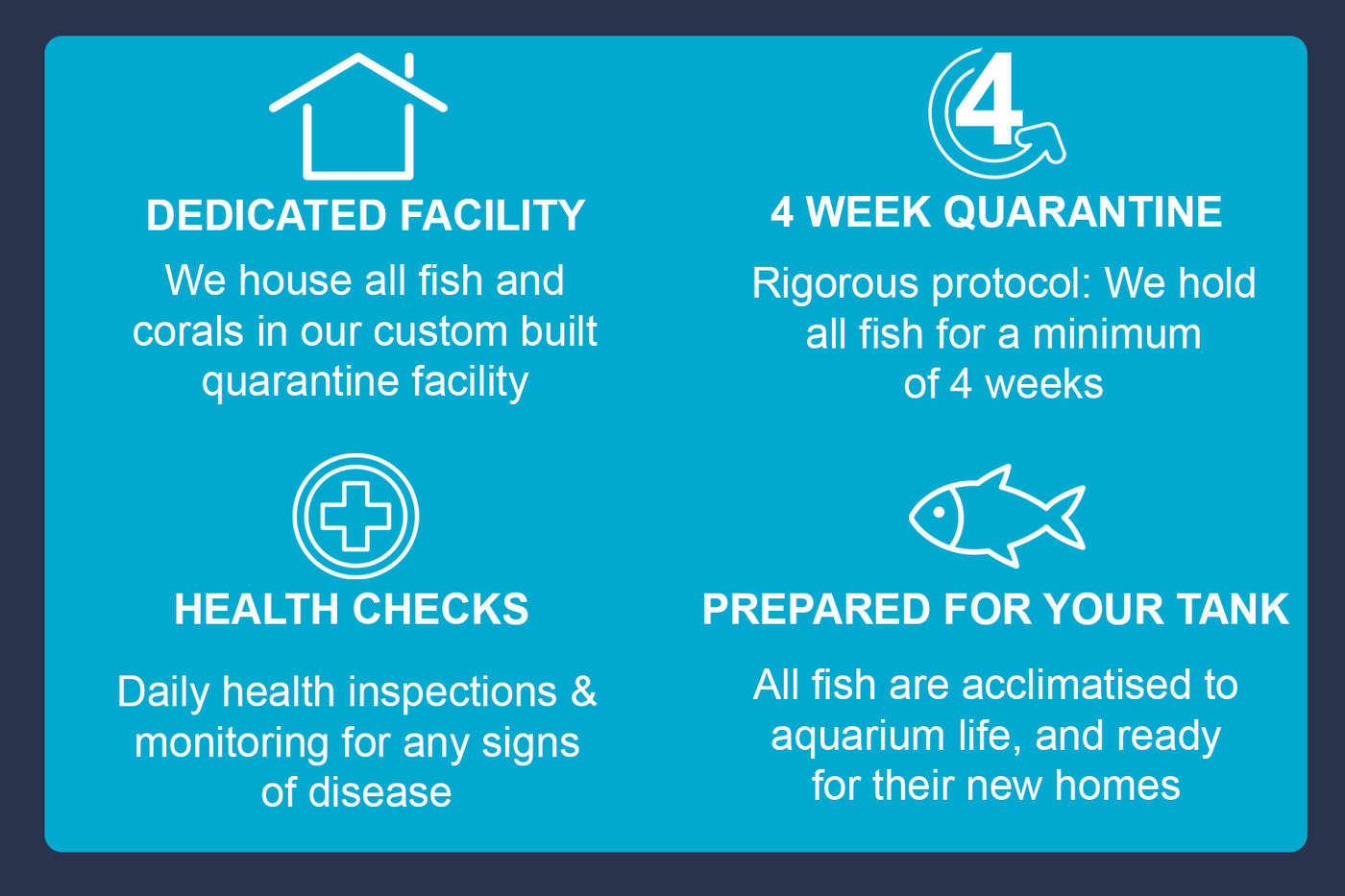 DEDICATED FACILITY

We house all fish and corals in our custom built quarantine facility

4

4 WEEK QUARANTINE

Rigorous protocol: We hold all fish for a minimum of 4 weeks

HEALTH CHECKS

Daily health inspections & monitoring for any signs of disease

PREPARED FOR YOUR TANK

All fish are acclimatised to aquarium life, and ready for their new homes